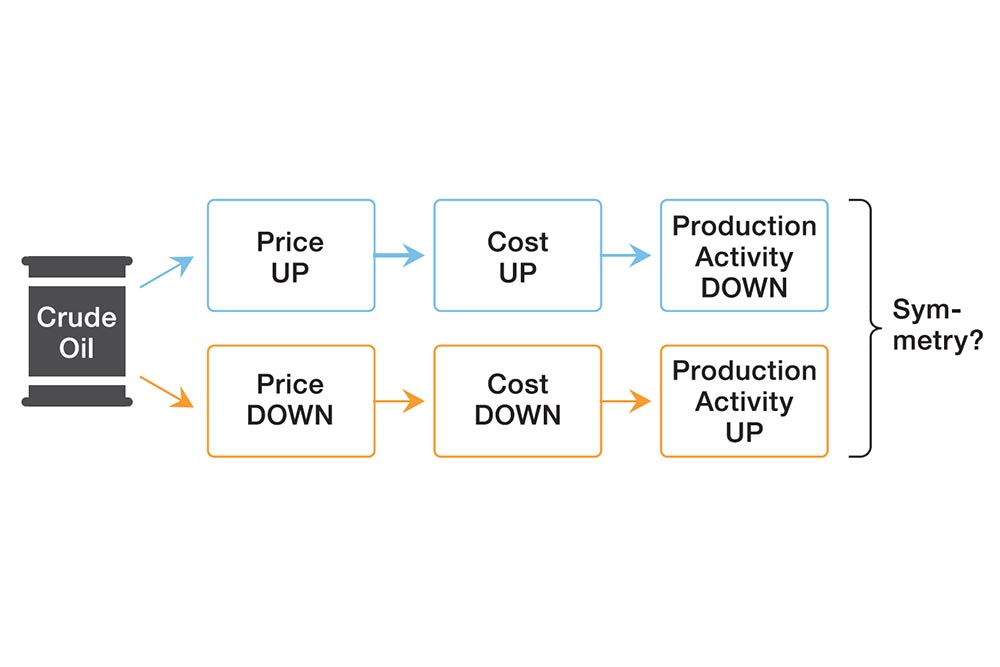 Crude Oil

Price UP

Cost UP

Production Activity DOWN

Price DOWN

Cost DOWN

Production Activity UP

Symmetry?